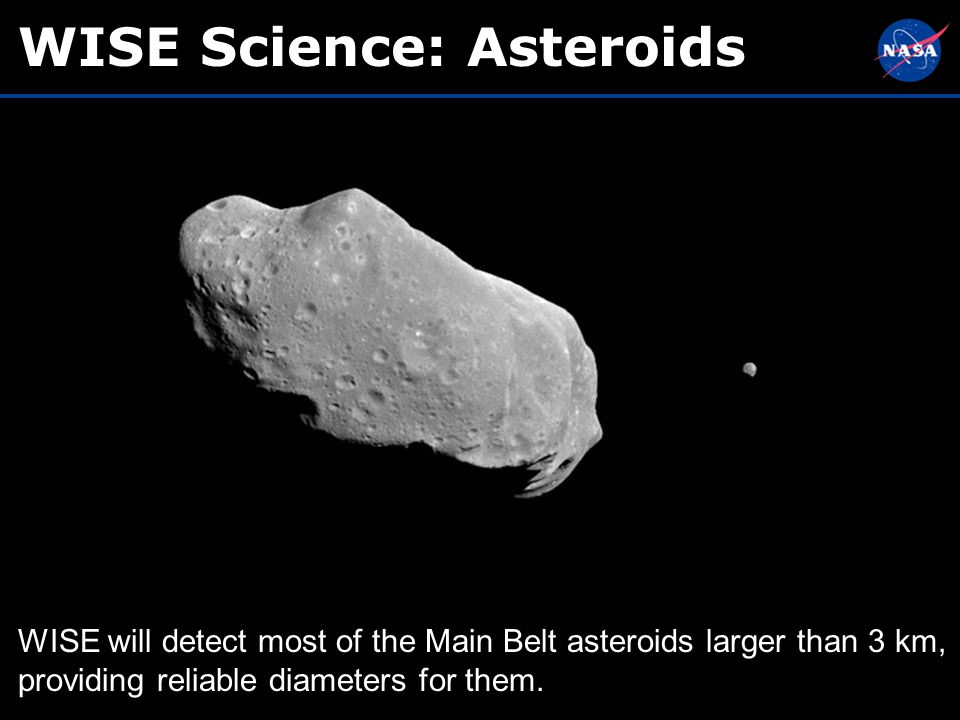 WISE Science: Asteroids

NASA

WISE will detect most of the Main Belt asteroids larger than 3 km, providing reliable diameters for them.